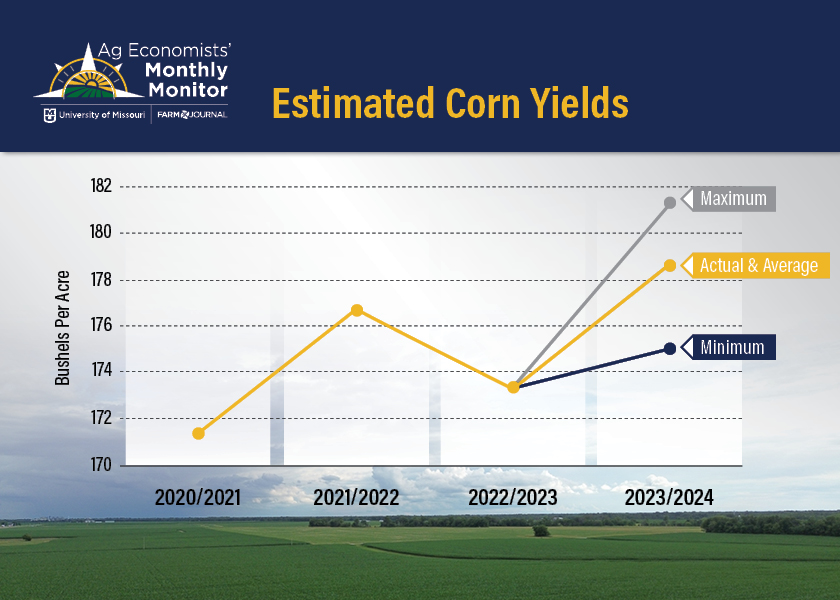 Ag Economists' Monthly Monitor

University of Missouri | FARM JOURNAL

Estimated Corn Yields

Bushels Per Acre

182
180
178
176
174
172
170

Maximum
Actual & Average
Minimum

2020/2021
2021/2022
2022/2023
2023/2024